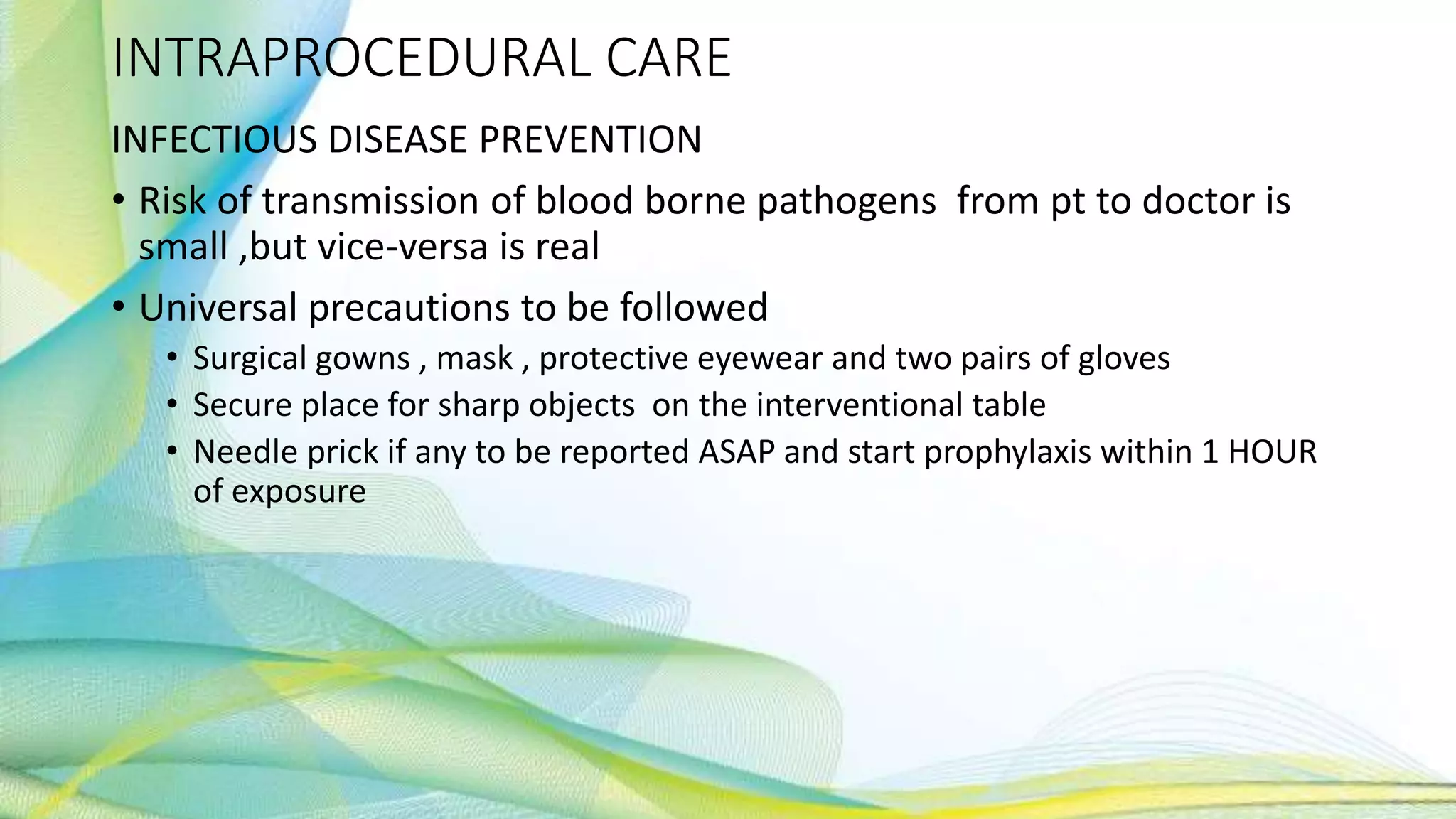 INTRAPROCEDURAL CARE

INFECTIOUS DISEASE PREVENTION

• Risk of transmission of blood borne pathogens from pt to doctor is small ,but vice-versa is real

• Universal precautions to be followed

• Surgical gowns , mask , protective eyewear and two pairs of gloves

• Secure place for sharp objects on the interventional table

• Needle prick if any to be reported ASAP and start prophylaxis within 1 HOUR of exposure